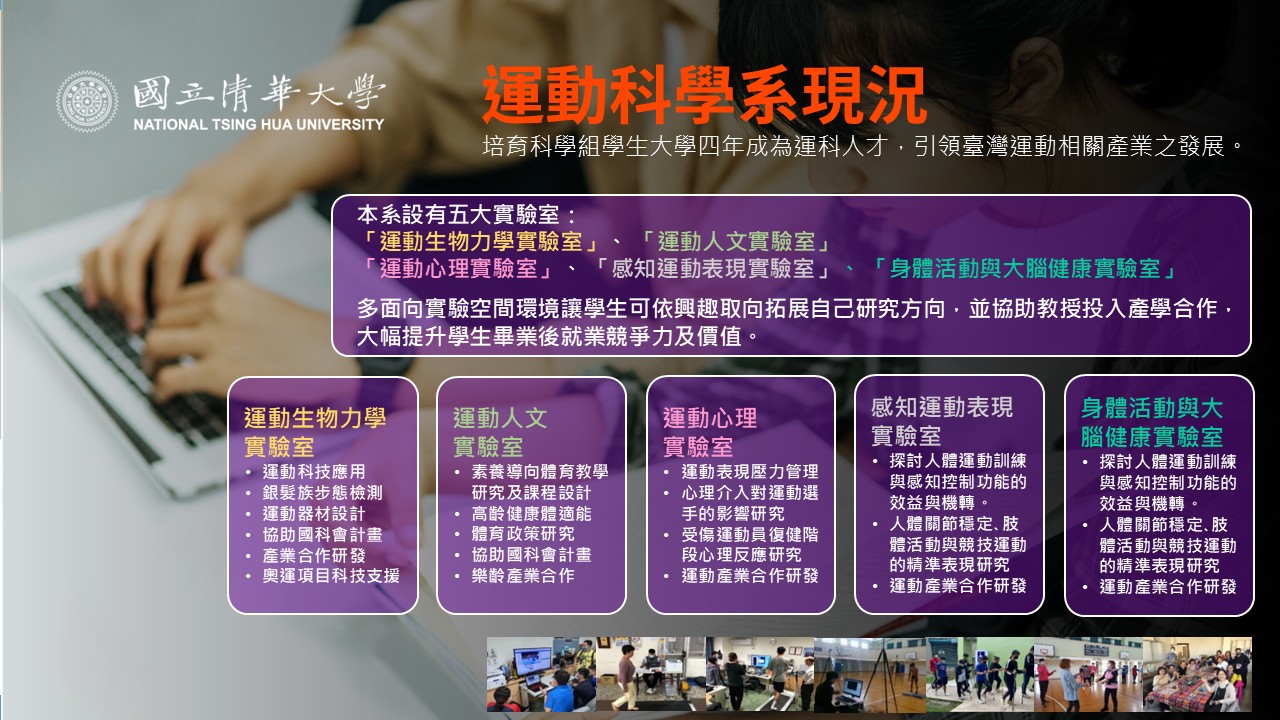 國立清華大學
NATIONAL TSING HUA UNIVERSITY

運動科學系現況

培育科學組學生大學四年成為運科人才，引領臺灣運動相關產業之發展。

本系設有五大實驗室：
「運動生物力學實驗室」、「運動人文實驗室」
「運動心理實驗室」、「感知運動表現實驗室」、「身體活動與大腦健康實驗室」

多面向實驗空間環境讓學生可依興趣取向拓展自己研究方向，並協助教授投入產學合作，大幅提升學生畢業後就業競爭力及價值。

運動生物力學實驗室
• 運動科技應用
• 銀髮族步態檢測
• 運動器材設計
• 協助國科會計畫
• 產業合作研發
• 奧運項目科技支援

運動人文實驗室
• 素養導向體育教學研究及課程設計
• 高齡健康體適能
• 體育政策研究
• 協助國科會計畫
• 樂齡產業合作

運動心理實驗室
• 運動表現壓力管理
• 心理介入對運動選手的影響研究
• 受傷運動員復健階段心理反應研究
• 運動產業合作研發

感知運動表現實驗室
• 探討人體運動訓練與感知控制功能的效益與機轉。
• 人體關節穩定、肢體活動與競技運動的精準表現研究
• 運動產業合作研發

身體活動與大腦健康實驗室
• 探討人體運動訓練與感知控制功能的效益與機轉。
• 人體關節穩定、肢體活動與競技運動的精準表現研究
• 運動產業合作研發